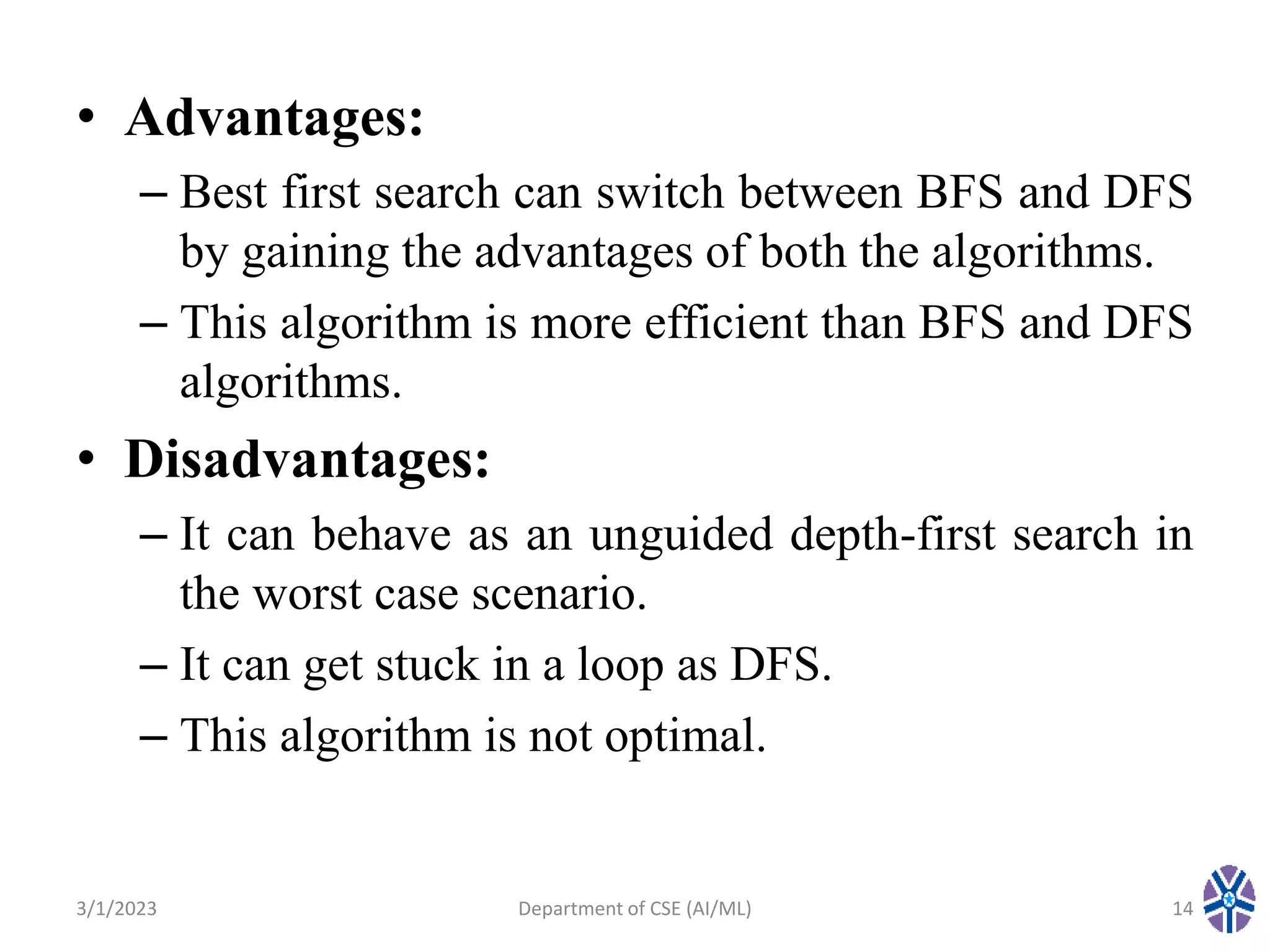 • Advantages:

– Best first search can switch between BFS and DFS by gaining the advantages of both the algorithms.

– This algorithm is more efficient than BFS and DFS algorithms.

• Disadvantages:

– It can behave as an unguided depth-first search in the worst case scenario.

– It can get stuck in a loop as DFS.

– This algorithm is not optimal.

3/1/2023 Department of CSE (AI/ML) 14